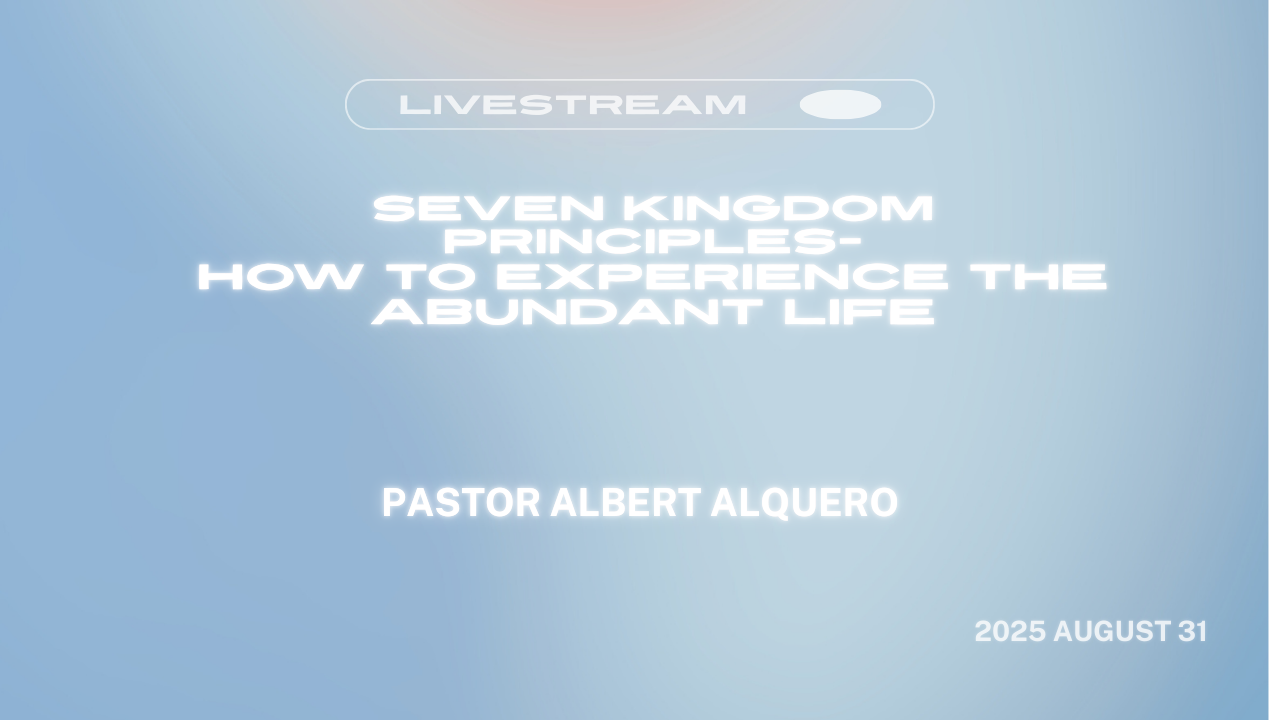 LIVESTREAM

SEVEN KINGDOM PRINCIPLES-
HOW TO EXPERIENCE THE ABUNDANT LIFE

PASTOR ALBERT ALQUERO

2025 AUGUST 31